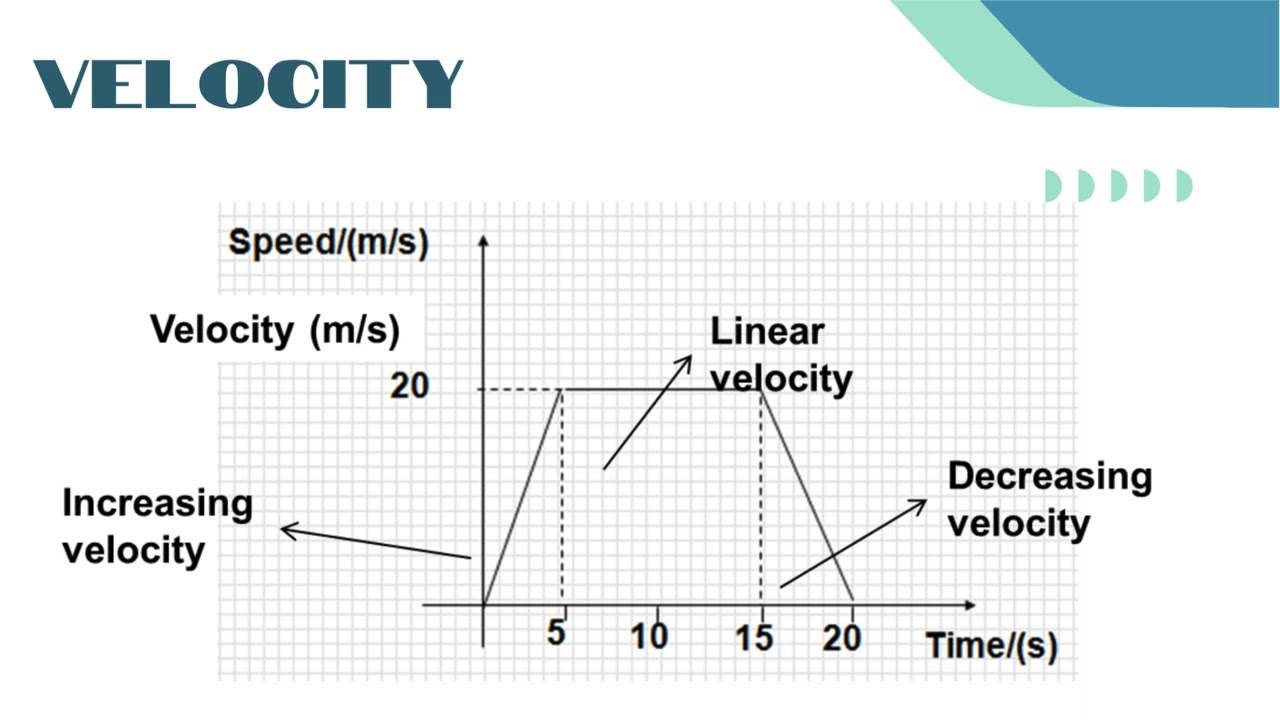 VELOCITY

Speed/(m/s)

Velocity (m/s)

Linear velocity

20

Increasing velocity

Decreasing velocity

5 10 15 20

Time/(s)